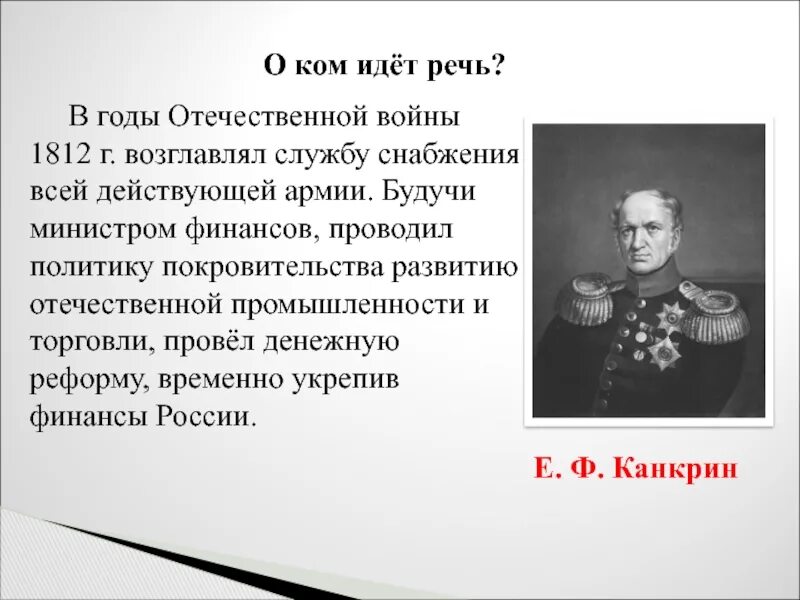 О ком идёт речь?

В годы Отечественной войны 1812 г. возглавлял службу снабжения всей действующей армии. Будучи министром финансов, проводил политику покровительства развитию отечественной промышленности и торговли, провёл денежную реформу, временно укрепив финансы России.

Е. Ф. Канкрин